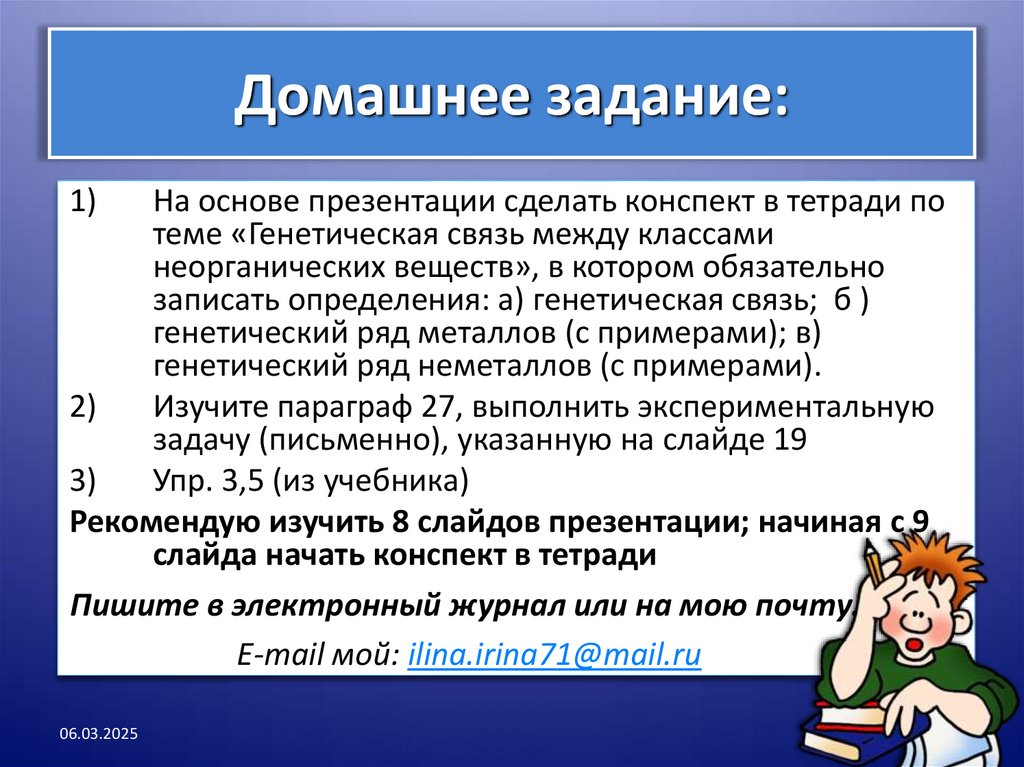 Домашнее задание:

1) На основе презентации сделать конспект в тетради по теме «Генетическая связь между классами неорганических веществ», в котором обязательно записать определения: а) генетическая связь; б ) генетический ряд металлов (с примерами); в) генетический ряд неметаллов (с примерами).

2) Изучите параграф 27, выполнить экспериментальную задачу (письменно), указанную на слайде 19

3) Упр. 3,5 (из учебника)

Рекомендую изучить 8 слайдов презентации; начиная с 9 слайда начать конспект в тетради

Пишите в электронный журнал или на мою почту

E-mail мой: ilina.irina71@mail.ru

06.03.2025